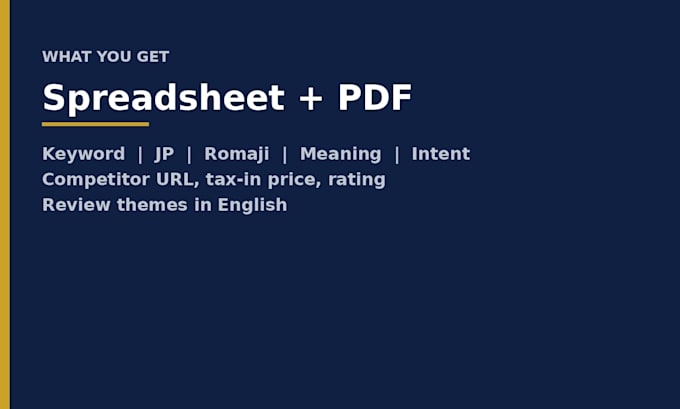 WHAT YOU GET

Spreadsheet + PDF

Keyword | JP | Romaji | Meaning | Intent
Competitor URL, tax-in price, rating
Review themes in English